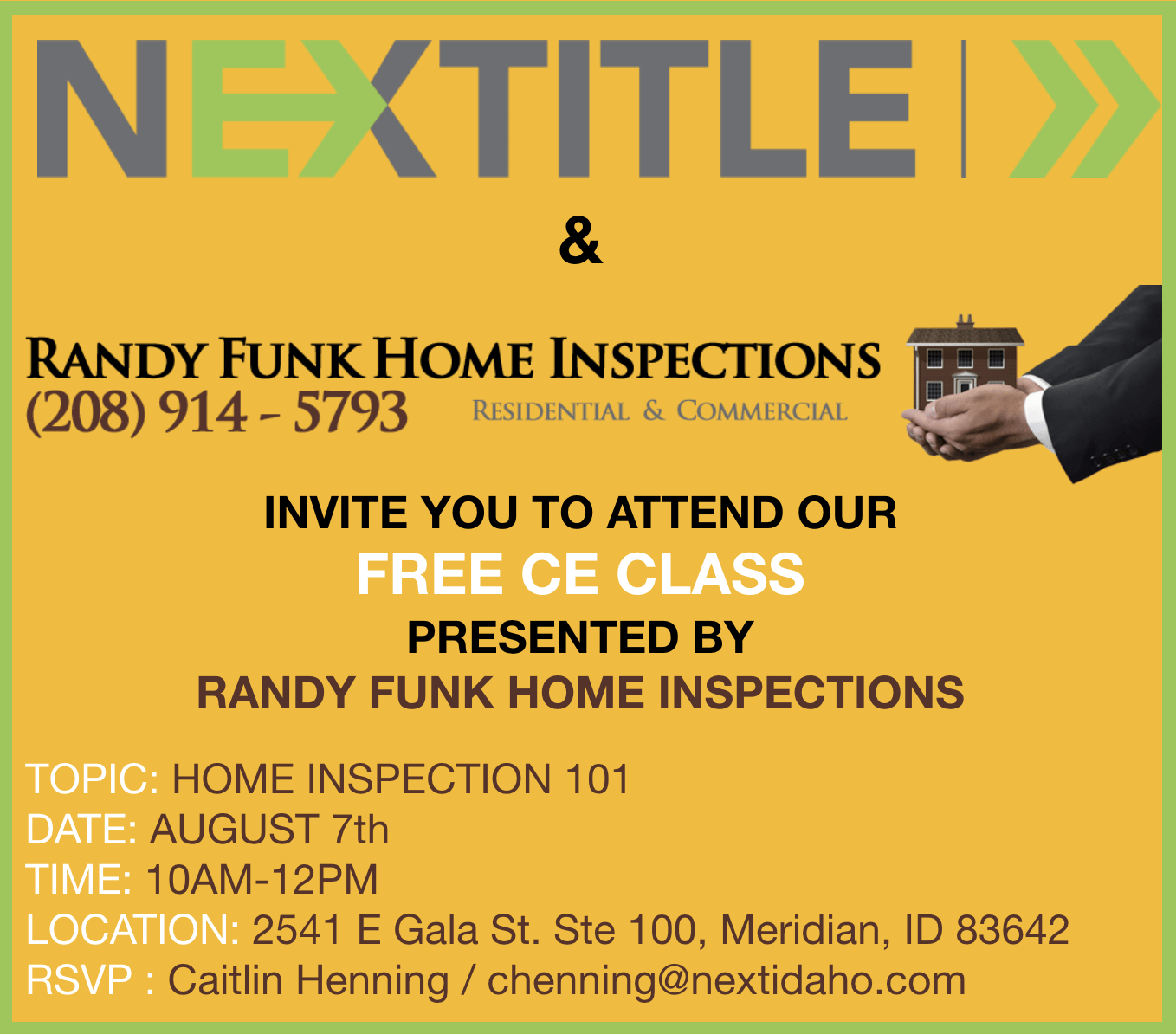 NEXTITLE

&

RANDY FUNK HOME INSPECTIONS
(208) 914 - 5793
RESIDENTIAL & COMMERCIAL

INVITE YOU TO ATTEND OUR
FREE CE CLASS
PRESENTED BY
RANDY FUNK HOME INSPECTIONS

TOPIC: HOME INSPECTION 101
DATE: AUGUST 7th
TIME: 10AM-12PM
LOCATION: 2541 E Gala St. Ste 100, Meridian, ID 83642
RSVP : Caitlin Henning / chenning@nextidaho.com